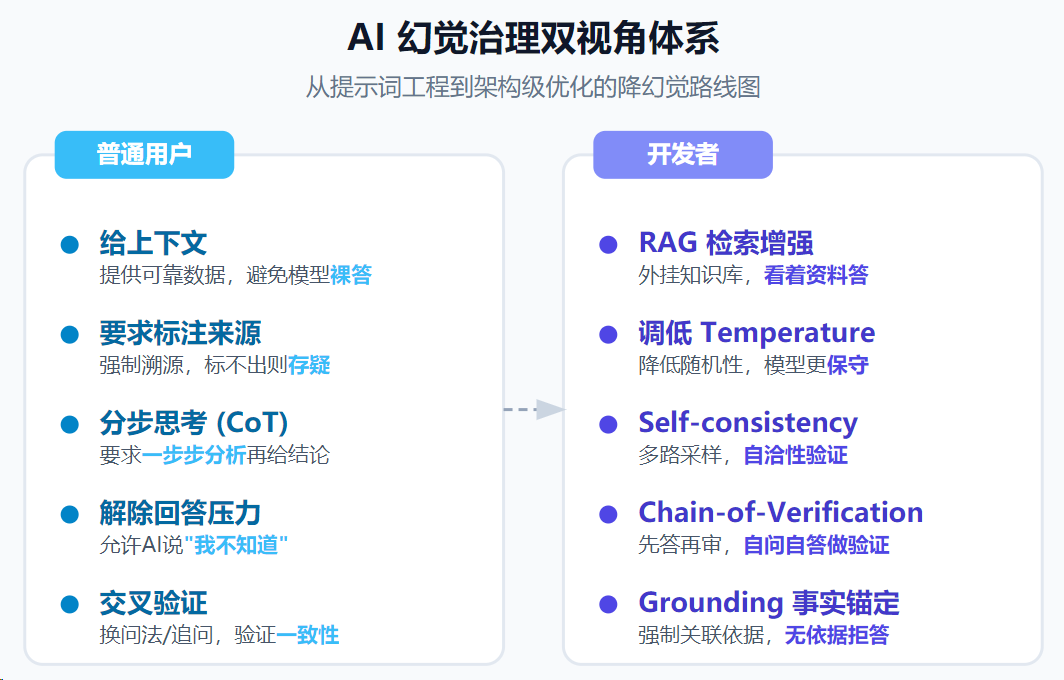 AI 幻觉治理双视角体系

从提示词工程到架构级优化的降幻觉路线图

普通用户

给上下文
提供可靠数据，避免模型裸答

要求标注来源
强制溯源，标不出则存疑

分步思考 (CoT)
要求一步步分析再给结论

解除回答压力
允许AI说"我不知道"

交叉验证
换问法/追问，验证一致性

开发者

RAG 检索增强
外挂知识库，看着资料答

调低 Temperature
降低随机性，模型更保守

Self-consistency
多路采样，自洽性验证

Chain-of-Verification
先答再审，自问自答做验证

Grounding 事实锚定
强制关联依据，无依据拒答